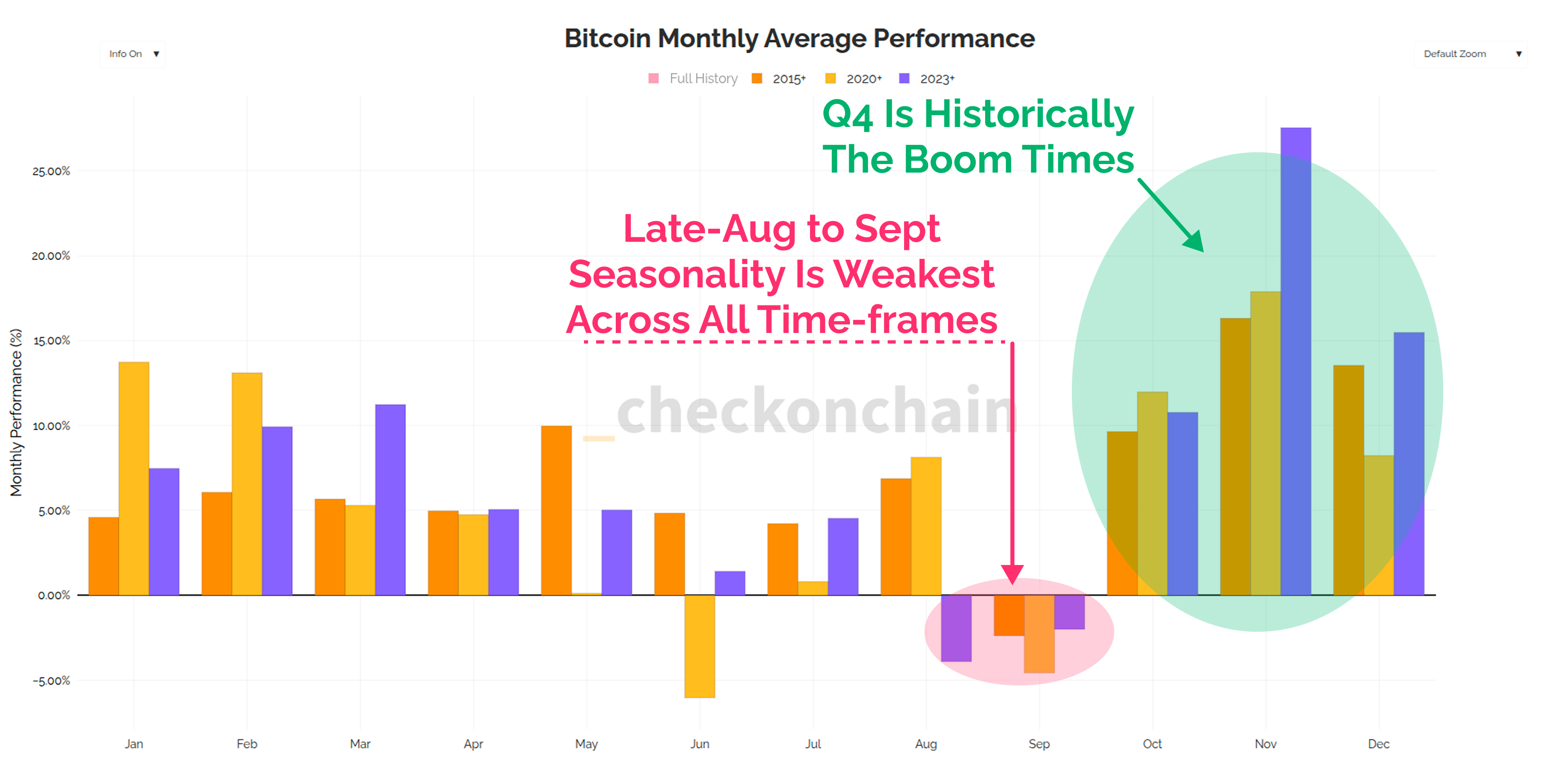 Info On ▼

Bitcoin Monthly Average Performance

Default Zoom ▼

Full History 2015+ 2020+ 2023+

Q4 Is Historically The Boom Times

Late-Aug to Sept Seasonality Is Weakest Across All Time-frames

checkonchain

Monthly Performance (%)

25.00%
20.00%
15.00%
10.00%
5.00%
0.00%
-5.00%

Jan Feb Mar Apr May Jun Jul Aug Sep Oct Nov Dec